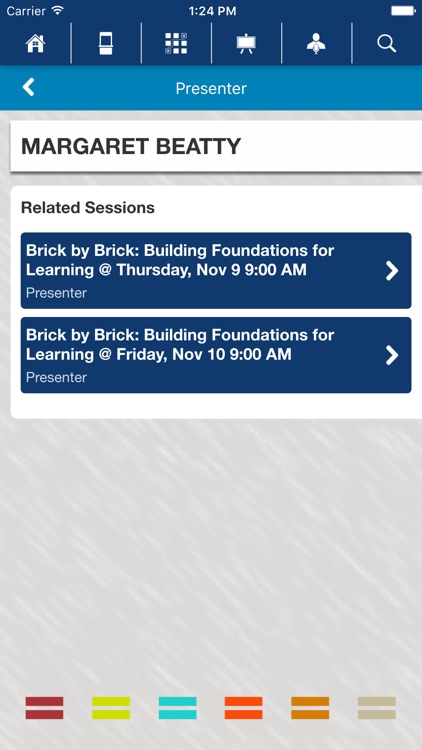 Carrier 1:24 PM

Presenter

MARGARET BEATTY

Related Sessions

Brick by Brick: Building Foundations for Learning @ Thursday, Nov 9 9:00 AM
Presenter

Brick by Brick: Building Foundations for Learning @ Friday, Nov 10 9:00 AM
Presenter